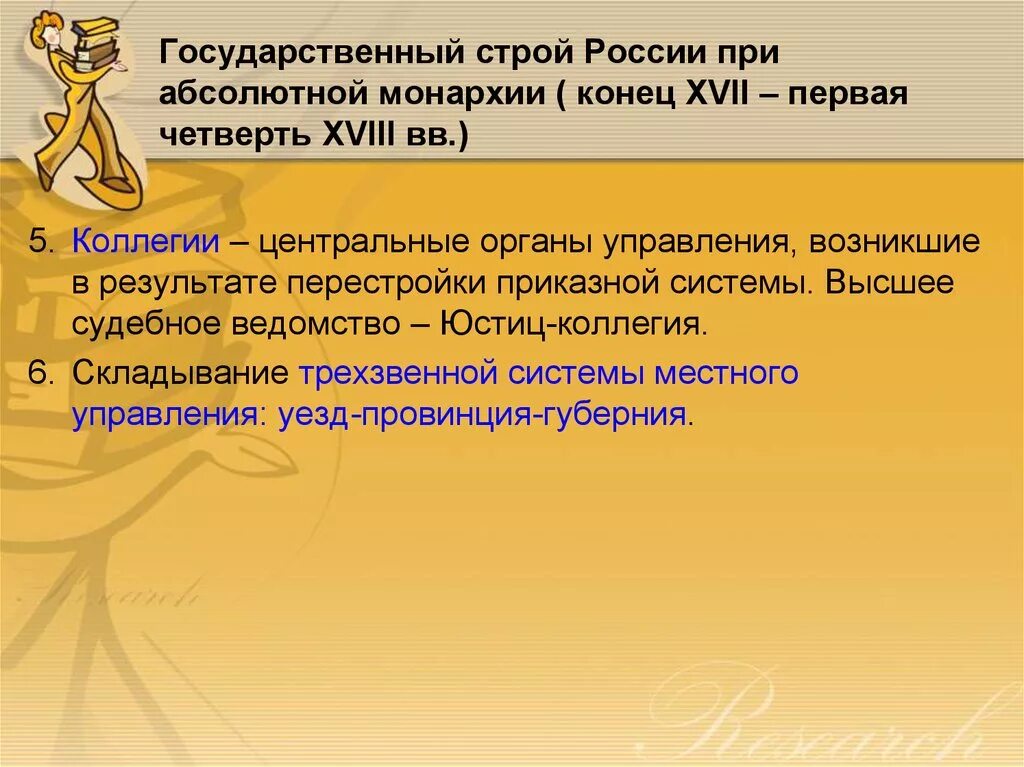 Государственный строй России при абсолютной монархии ( конец XVII – первая четверть XVIII вв.)

5. Коллегии – центральные органы управления, возникшие в результате перестройки приказной системы. Высшее судебное ведомство – Юстиц-коллегия.

6. Складывание трехзвенной системы местного управления: уезд-провинция-губерния.

Research

Research